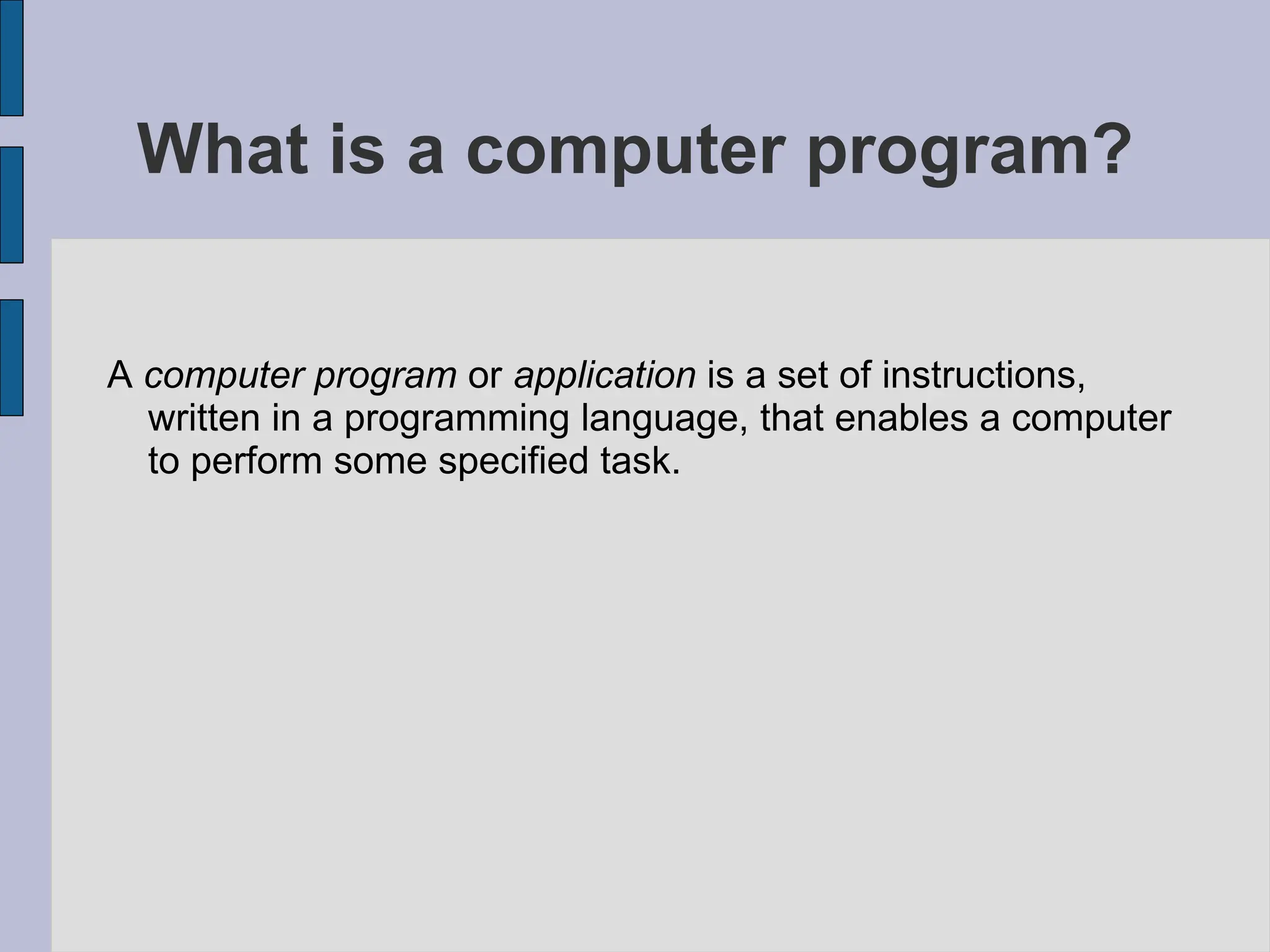 What is a computer program?

A computer program or application is a set of instructions, written in a programming language, that enables a computer to perform some specified task.